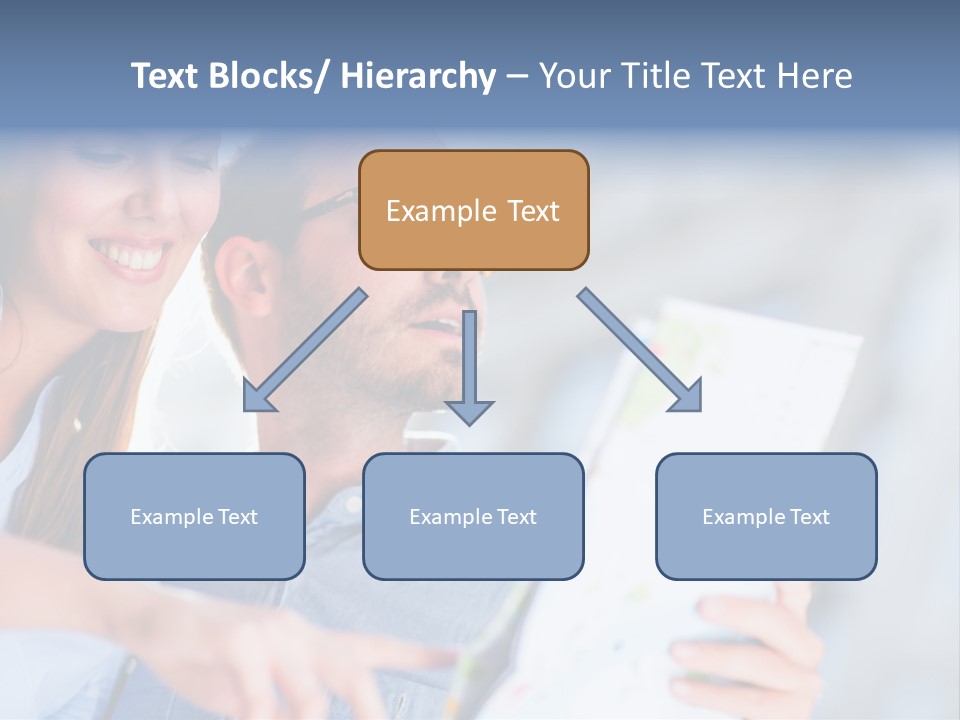 Text Blocks/ Hierarchy – Your Title Text Here

Example Text

Example Text

Example Text

Example Text